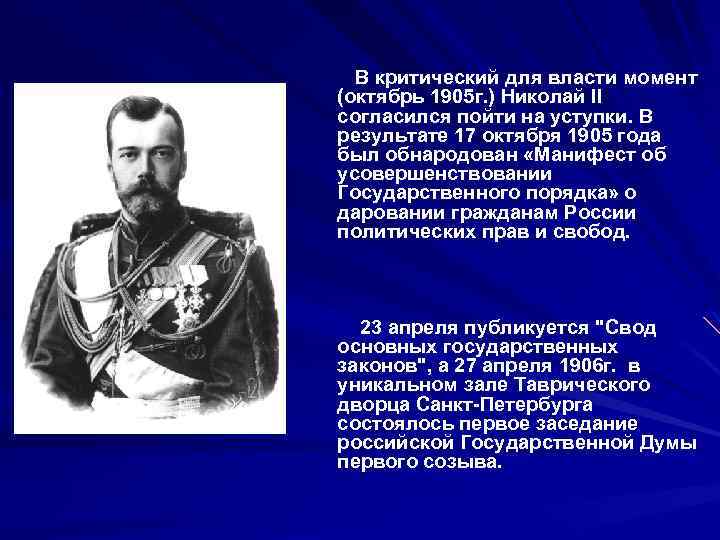 В критический для власти момент (октябрь 1905г.) Николай II согласился пойти на уступки. В результате 17 октября 1905 года был обнародован «Манифест об усовершенствовании Государственного порядка» о даровании гражданам России политических прав и свобод.

23 апреля публикуется "Свод основных государственных законов", а 27 апреля 1906г. в уникальном зале Таврического дворца Санкт-Петербурга состоялось первое заседание российской Государственной Думы первого созыва.